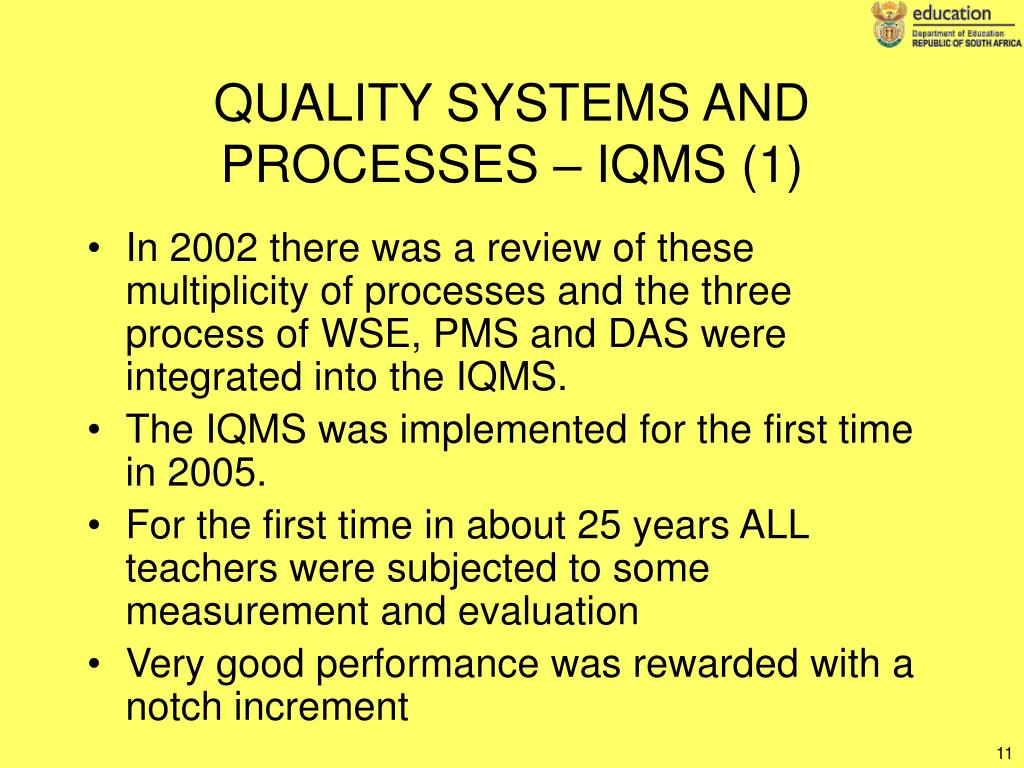 education
Department of Education
REPUBLIC OF SOUTH AFRICA

QUALITY SYSTEMS AND PROCESSES – IQMS (1)

• In 2002 there was a review of these multiplicity of processes and the three process of WSE, PMS and DAS were integrated into the IQMS.
• The IQMS was implemented for the first time in 2005.
• For the first time in about 25 years ALL teachers were subjected to some measurement and evaluation
• Very good performance was rewarded with a notch increment

11